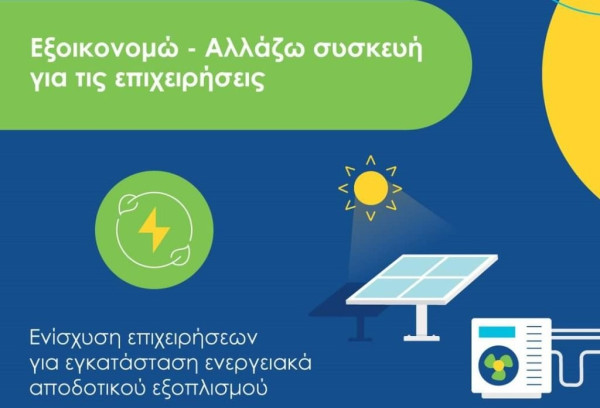 Εξοικονομώ - Αλλάζω συσκευή για τις επιχειρήσεις

Ενίσχυση επιχειρήσεων για εγκατάσταση ενεργειακά αποδοτικού εξοπλισμού